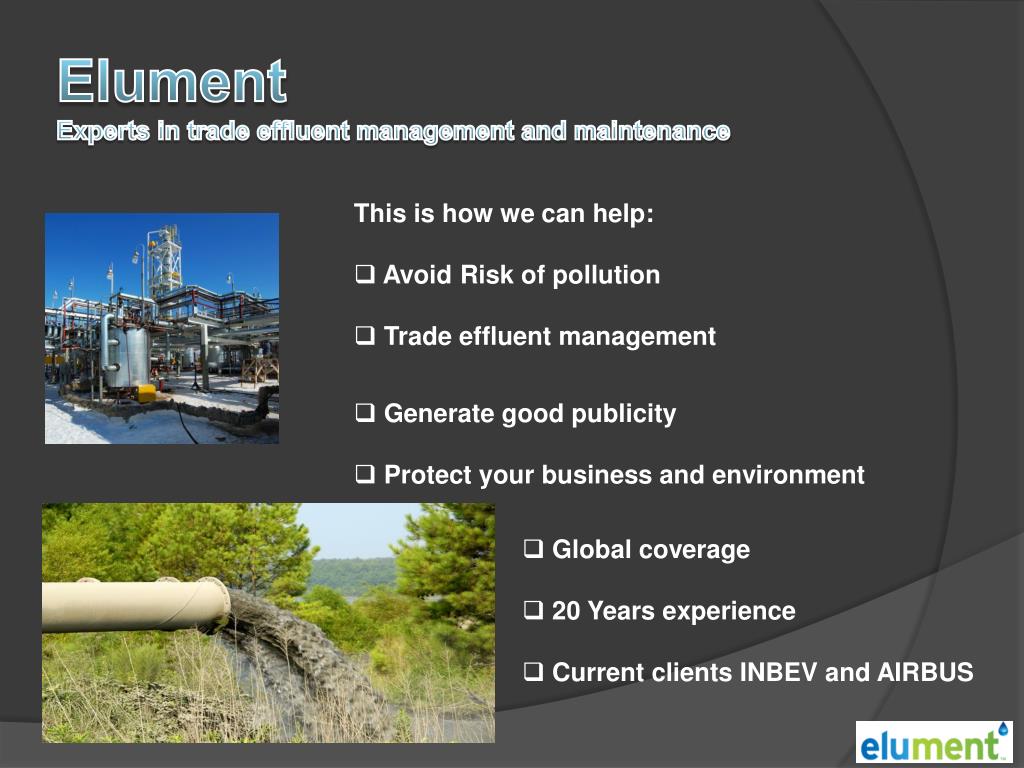 Elument
Experts in trade effluent management and maintenance

This is how we can help:

❑ Avoid Risk of pollution

❑ Trade effluent management

❑ Generate good publicity

❑ Protect your business and environment

❑ Global coverage

❑ 20 Years experience

❑ Current clients INBEV and AIRBUS

elument